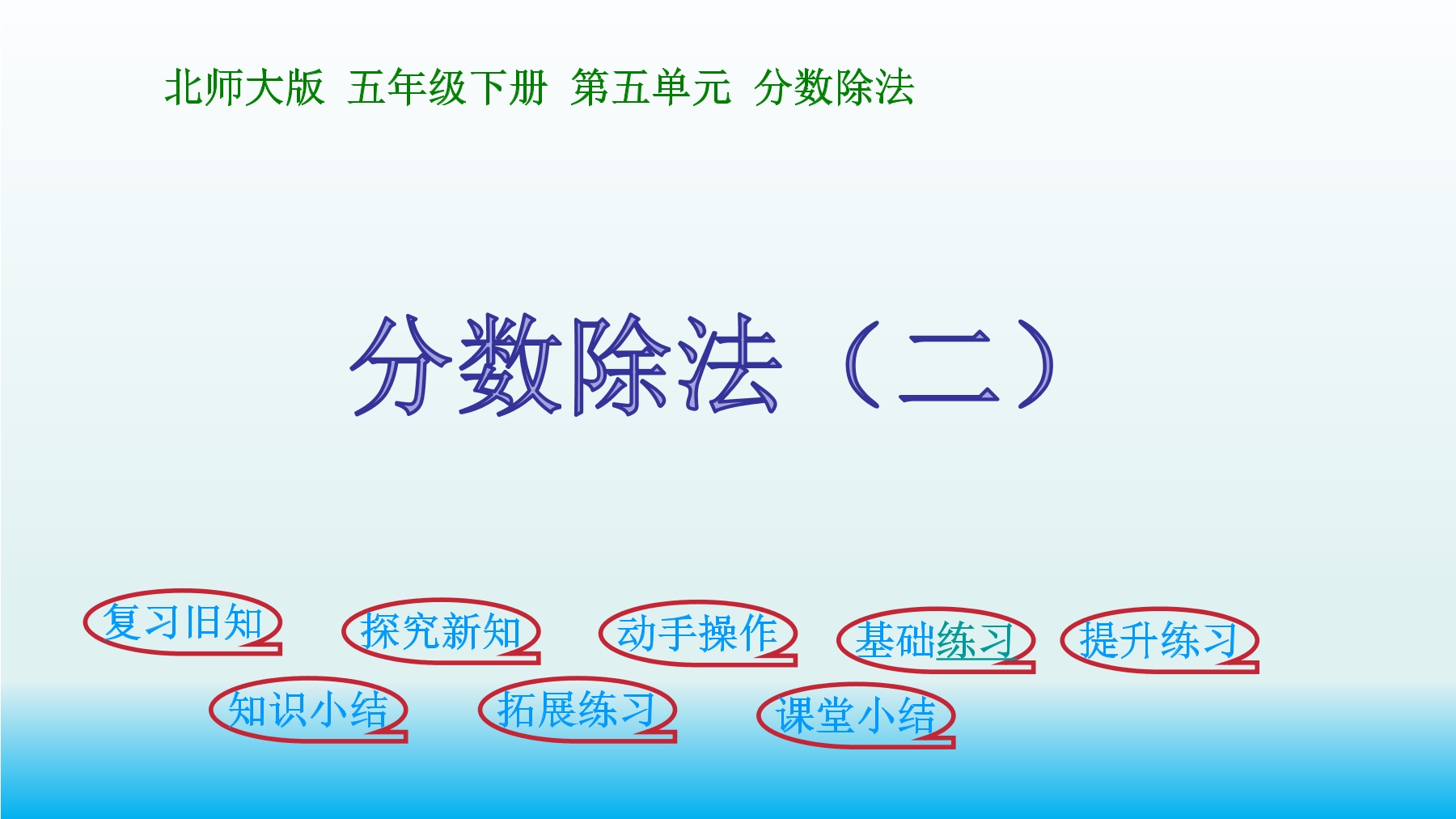 北师大版 五年级下册 第五单元 分数除法

分数除法（二）

复习旧知 探究新知 动手操作 基础练习 提升练习

知识小结 拓展练习 课堂小结